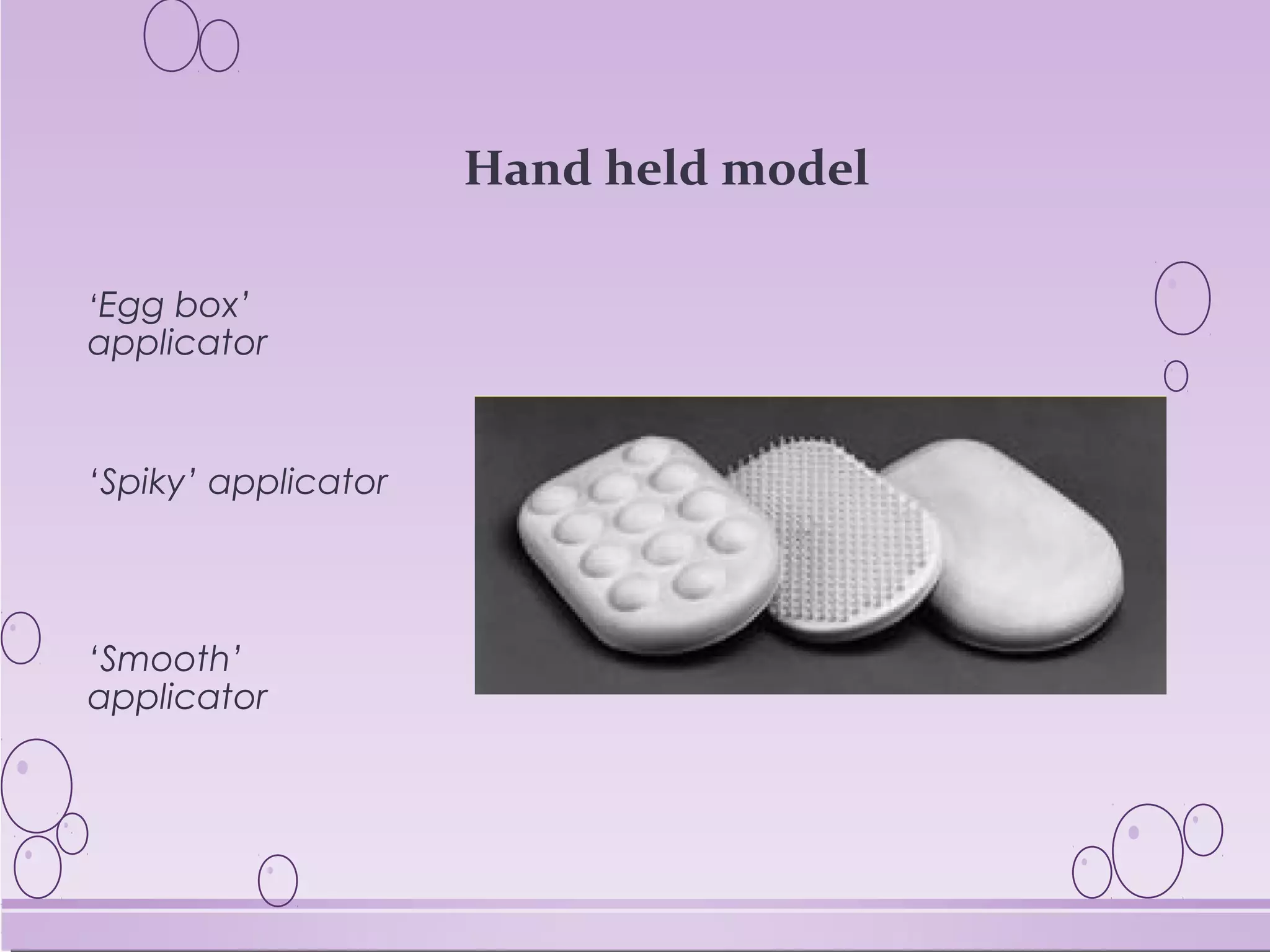 Hand held model

‘Egg box’ applicator

‘Spiky’ applicator

‘Smooth’ applicator